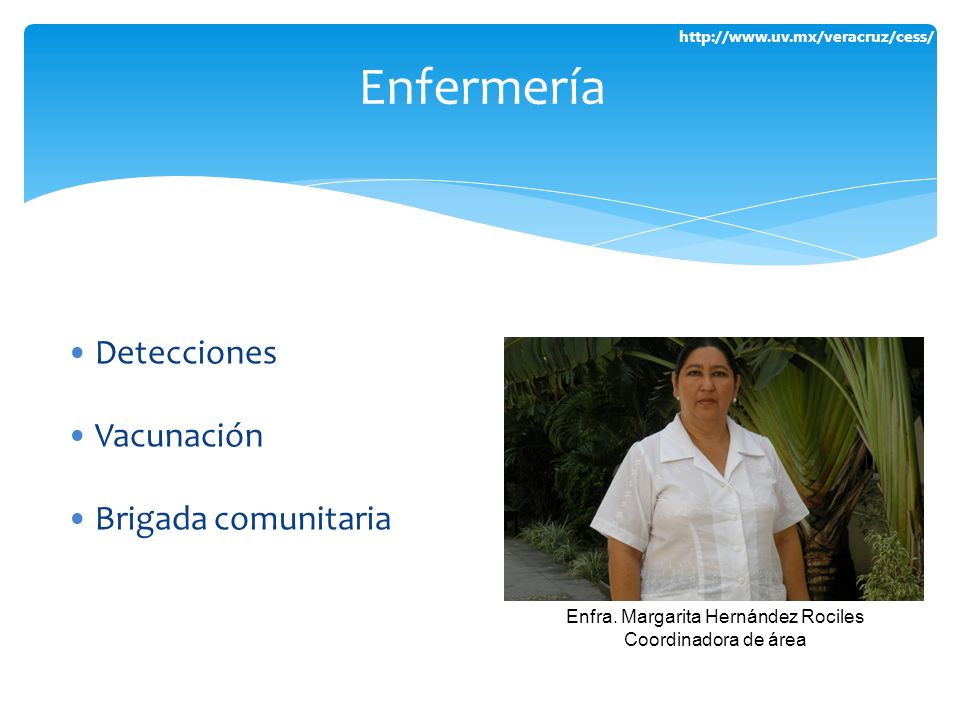 http://www.uv.mx/veracruz/cess/

Enfermería

• Detecciones

• Vacunación

• Brigada comunitaria

Enfra. Margarita Hernández Rociles
Coordinadora de área